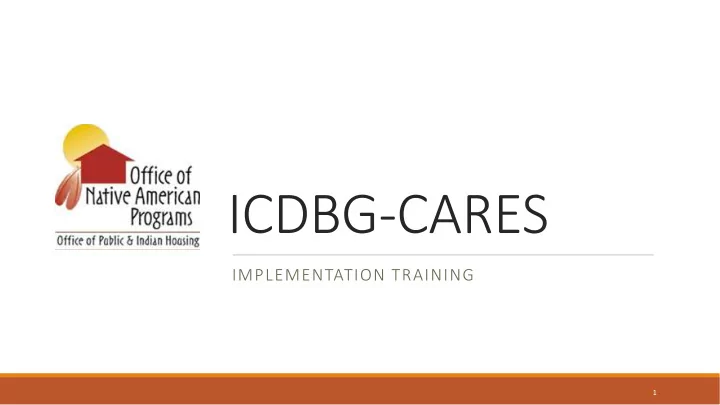 Office of Native American Programs
Office of Public & Indian Housing

ICDBG-CARES

IMPLEMENTATION TRAINING

1